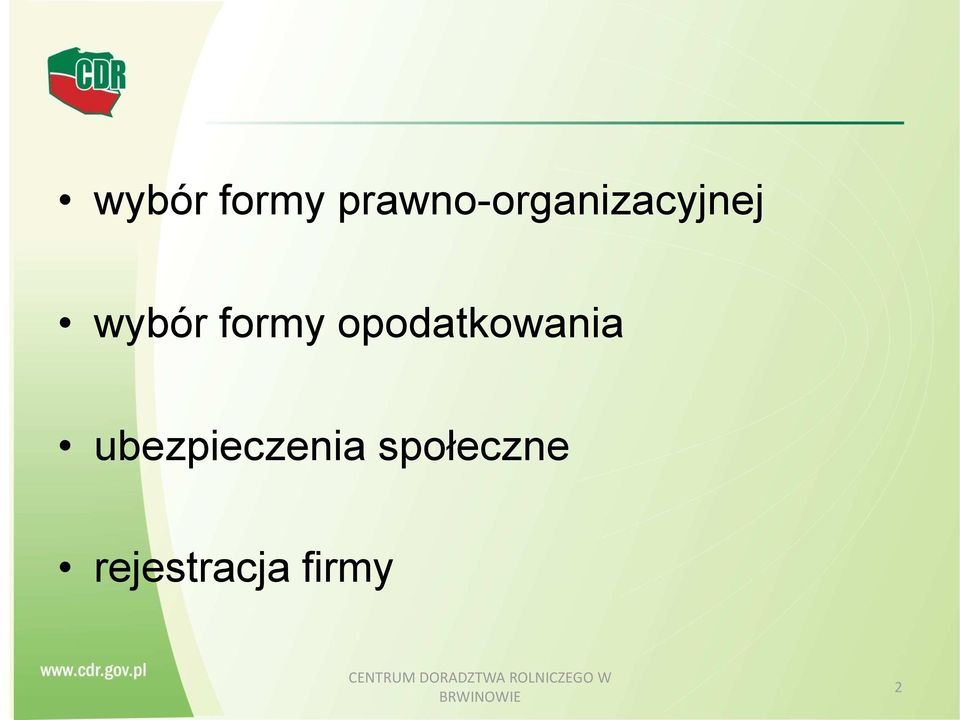 CDR

• wybór formy prawno-organizacyjnej

• wybór formy opodatkowania

• ubezpieczenia społeczne

• rejestracja firmy

www.cdr.gov.pl

CENTRUM DORADZTWA ROLNICZEGO W BRWINOWIE

2